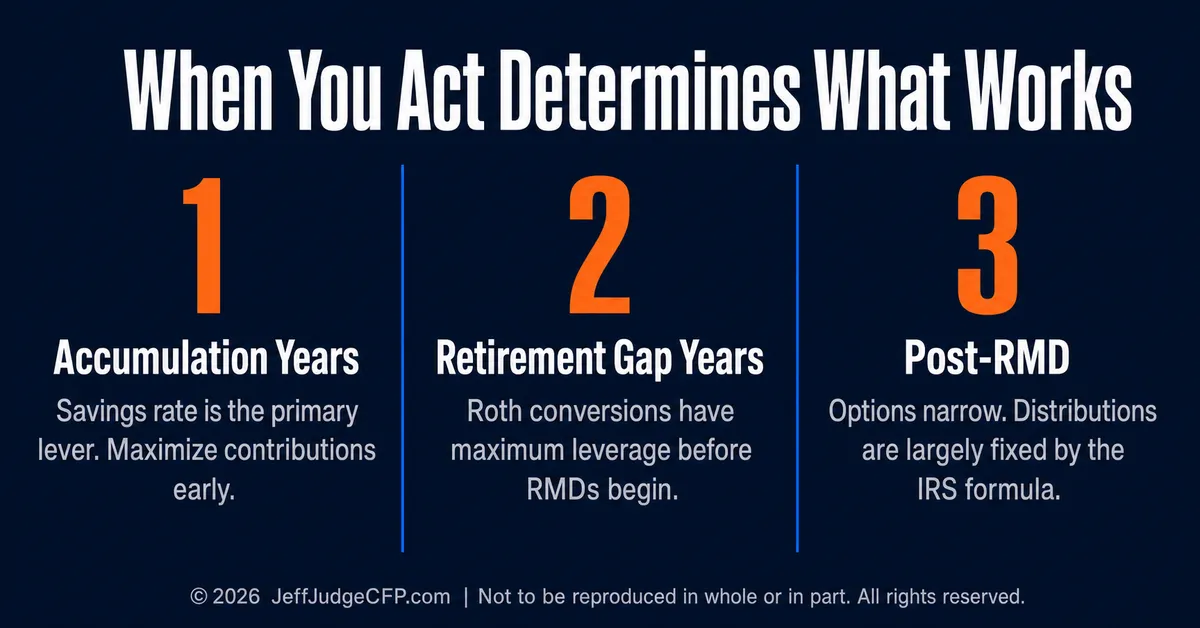 When You Act Determines What Works

1

Accumulation Years

Savings rate is the primary lever. Maximize contributions early.

2

Retirement Gap Years

Roth conversions have maximum leverage before RMDs begin.

3

Post-RMD

Options narrow. Distributions are largely fixed by the IRS formula.

© 2026 JeffJudgeCFP.com | Not to be reproduced in whole or in part. All rights reserved.